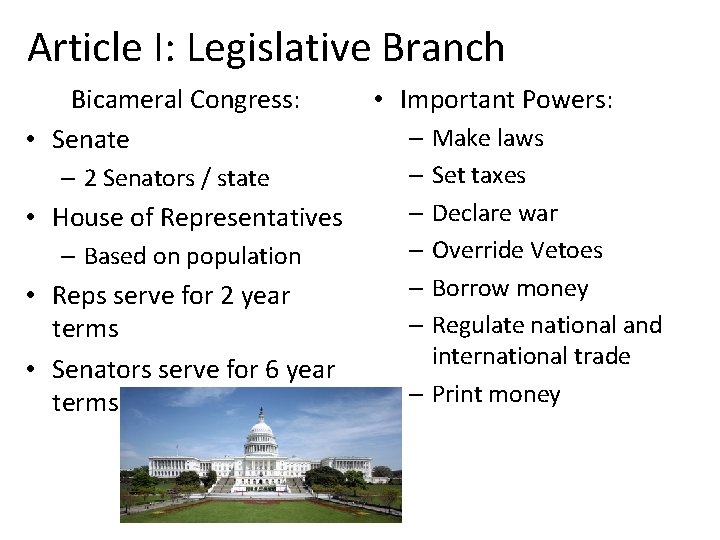 Article I: Legislative Branch

Bicameral Congress:

• Senate
– 2 Senators / state
• House of Representatives
– Based on population
• Reps serve for 2 year terms
• Senators serve for 6 year terms

• Important Powers:
– Make laws
– Set taxes
– Declare war
– Override Vetoes
– Borrow money
– Regulate national and international trade
– Print money